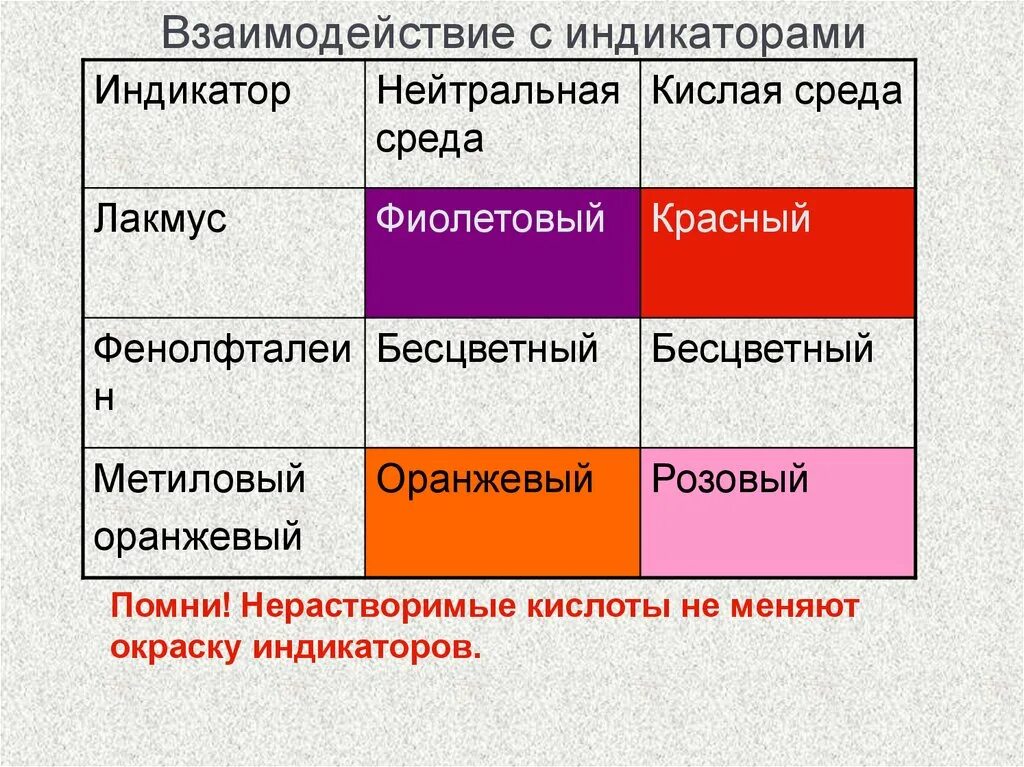 Взаимодействие с индикаторами

| Индикатор | Нейтральная среда | Кислая среда |
|---|---|---|
| Лакмус | Фиолетовый | Красный |
| Фенолфталеин | Бесцветный | Бесцветный |
| Метиловый оранжевый | Оранжевый | Розовый |

Помни! Нерастворимые кислоты не меняют окраску индикаторов.